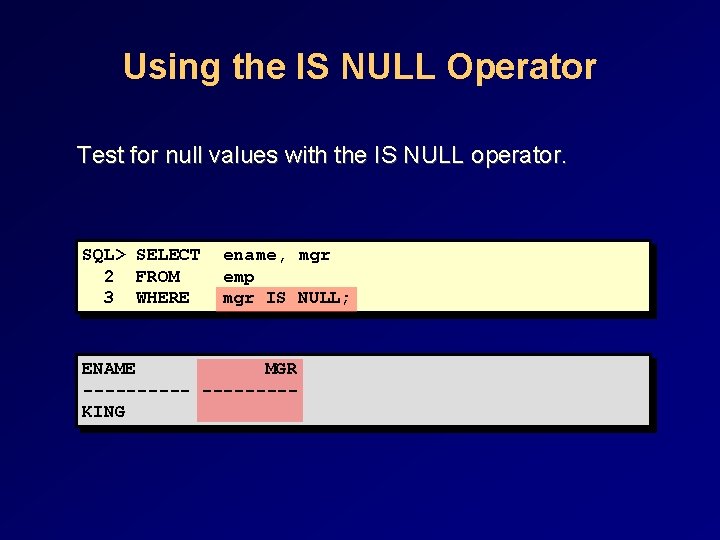 Using the IS NULL Operator

Test for null values with the IS NULL operator.

SQL> SELECT ename, mgr
2 FROM emp
3 WHERE mgr IS NULL;

ENAME MGR
---------- ---------
KING